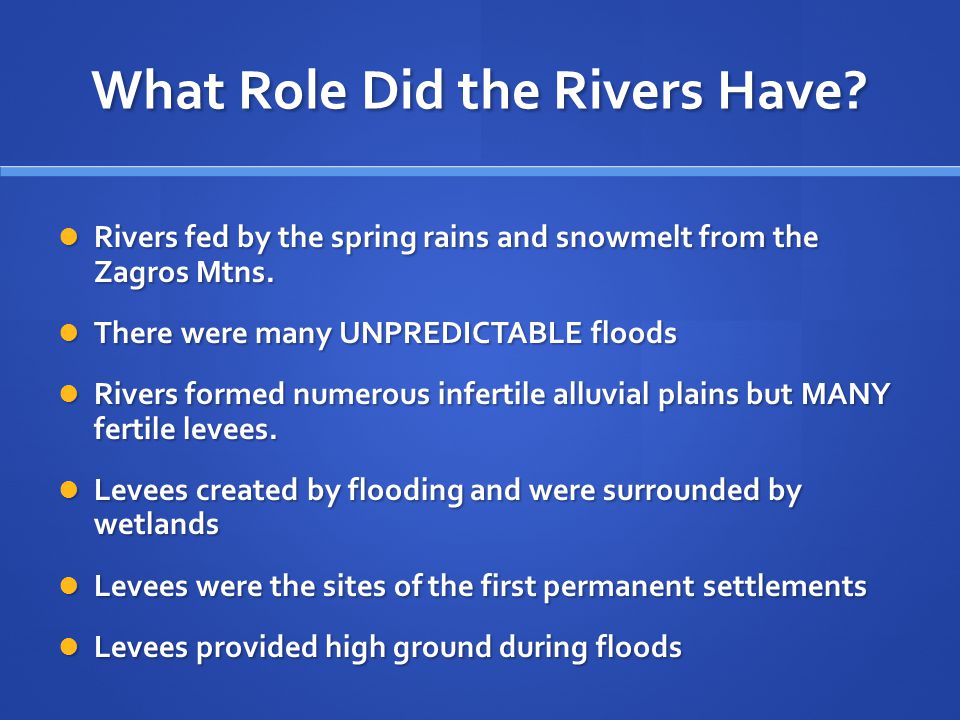 What Role Did the Rivers Have?

- Rivers fed by the spring rains and snowmelt from the Zagros Mtns.
- There were many UNPREDICTABLE floods
- Rivers formed numerous infertile alluvial plains but MANY fertile levees.
- Levees created by flooding and were surrounded by wetlands
- Levees were the sites of the first permanent settlements
- Levees provided high ground during floods